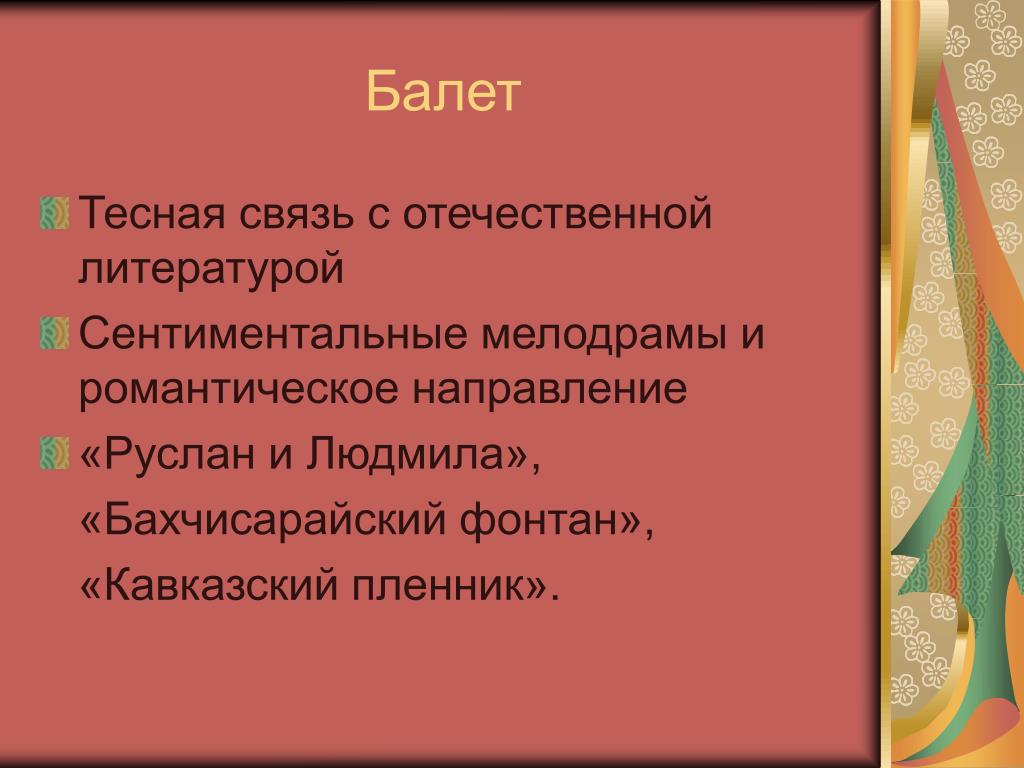 Балет

Тесная связь с отечественной литературой

Сентиментальные мелодрамы и романтическое направление

«Руслан и Людмила»,

«Бахчисарайский фонтан»,

«Кавказский пленник».